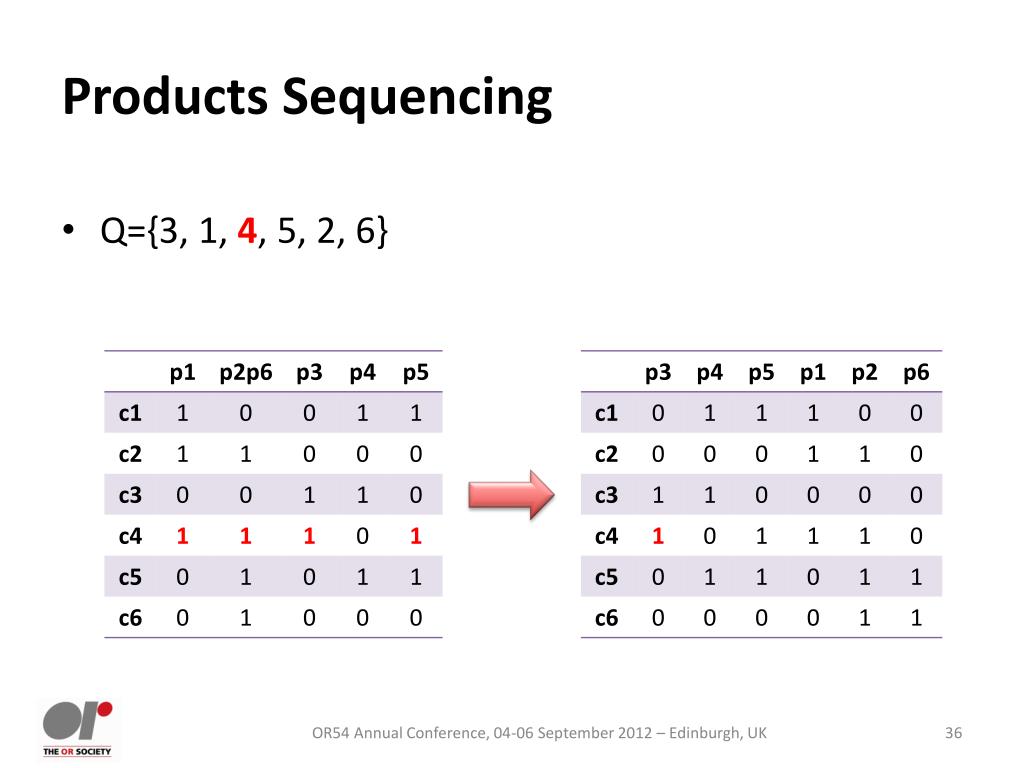 Products Sequencing

• Q={3, 1, 4, 5, 2, 6}

| | p1 | p2p6 | p3 | p4 | p5 |
|---|---|---|---|---|---|
| c1 | 1 | 0 | 0 | 1 | 1 |
| c2 | 1 | 1 | 0 | 0 | 0 |
| c3 | 0 | 0 | 1 | 1 | 0 |
| c4 | 1 | 1 | 1 | 0 | 1 |
| c5 | 0 | 1 | 0 | 1 | 1 |
| c6 | 0 | 1 | 0 | 0 | 0 |

| | p3 | p4 | p5 | p1 | p2 | p6 |
|---|---|---|---|---|---|---|
| c1 | 0 | 1 | 1 | 1 | 0 | 0 |
| c2 | 0 | 0 | 0 | 1 | 1 | 0 |
| c3 | 1 | 1 | 0 | 0 | 0 | 0 |
| c4 | 1 | 0 | 1 | 1 | 1 | 0 |
| c5 | 0 | 1 | 1 | 0 | 1 | 1 |
| c6 | 0 | 0 | 0 | 0 | 1 | 1 |

OR
THE OR SOCIETY

OR54 Annual Conference, 04-06 September 2012 – Edinburgh, UK

36